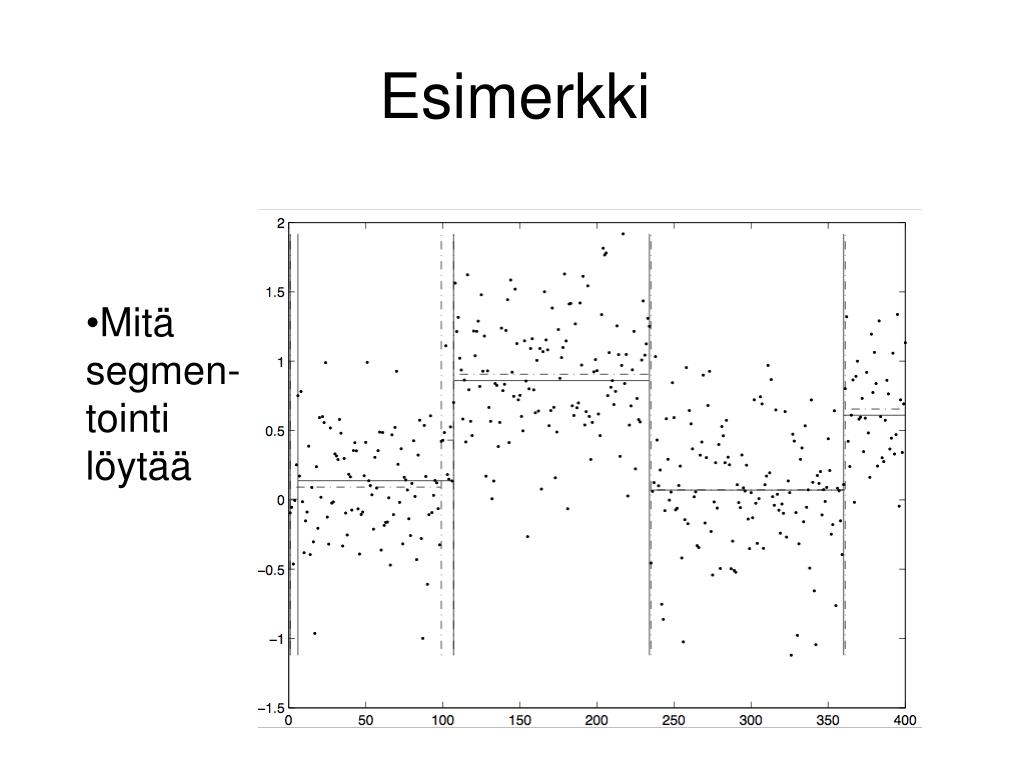 Esimerkki

•Mitä segmentointi löytää

2
1.5
1
0.5
0
−0.5
−1
−1.5
0
50
100
150
200
250
300
350
400